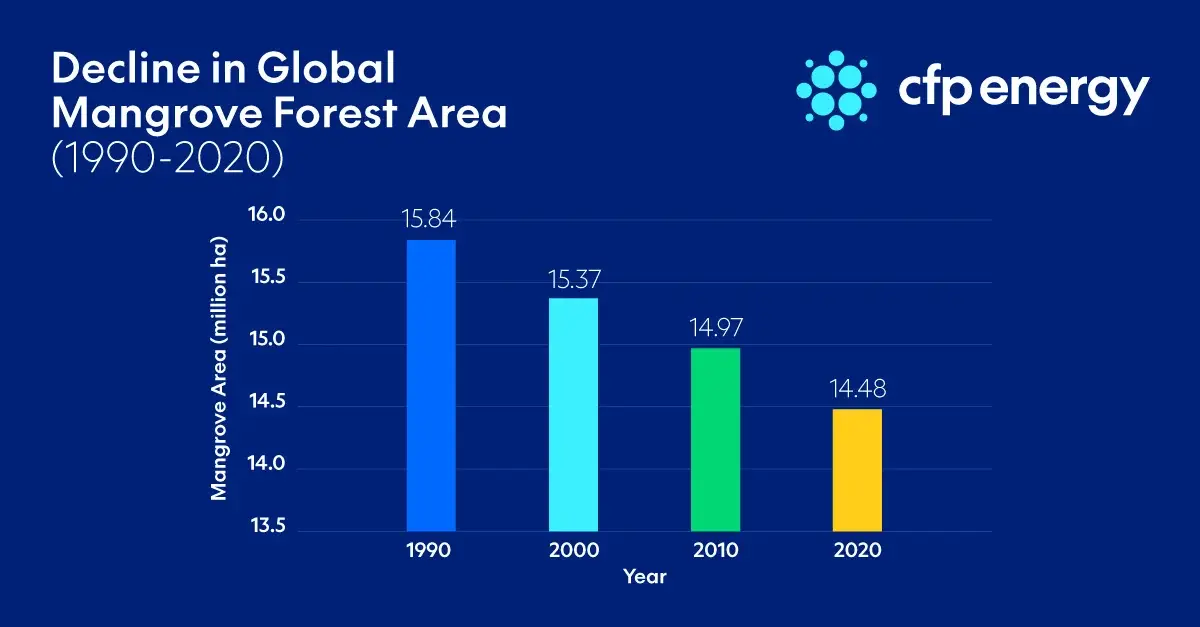 Decline in Global Mangrove Forest Area (1990-2020)

cfp energy

Mangrove Area (million ha)

16.0
15.5
15.0
14.5
14.0
13.5

15.84
15.37
14.97
14.48

1990
2000
2010
2020

Year